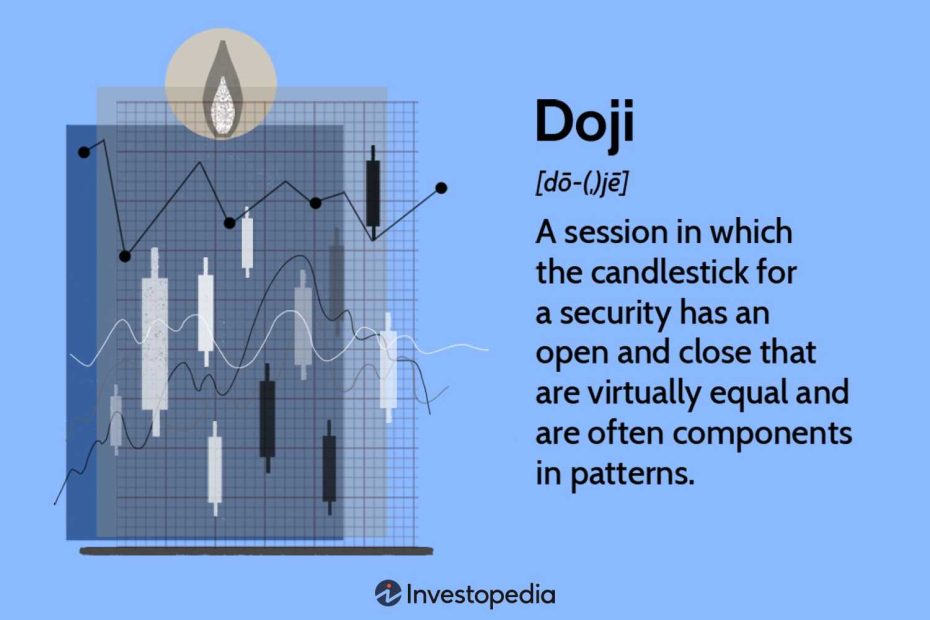 Doji

[dō-(ˌ)jē]

A session in which the candlestick for a security has an open and close that are virtually equal and are often components in patterns.

Investopedia